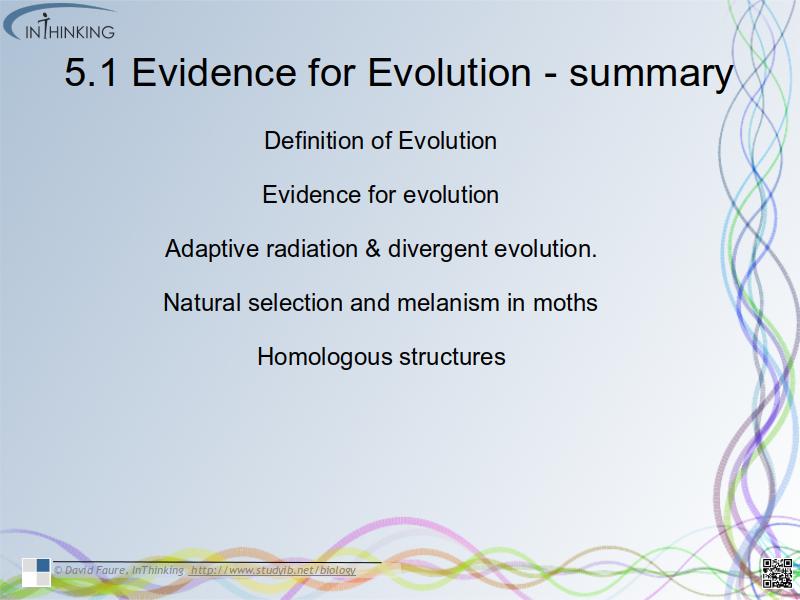 INTHINKING

5.1 Evidence for Evolution - summary

Definition of Evolution

Evidence for evolution

Adaptive radiation & divergent evolution.

Natural selection and melanism in moths

Homologous structures

© David Faure, InThinking http://www.studyib.net/biology